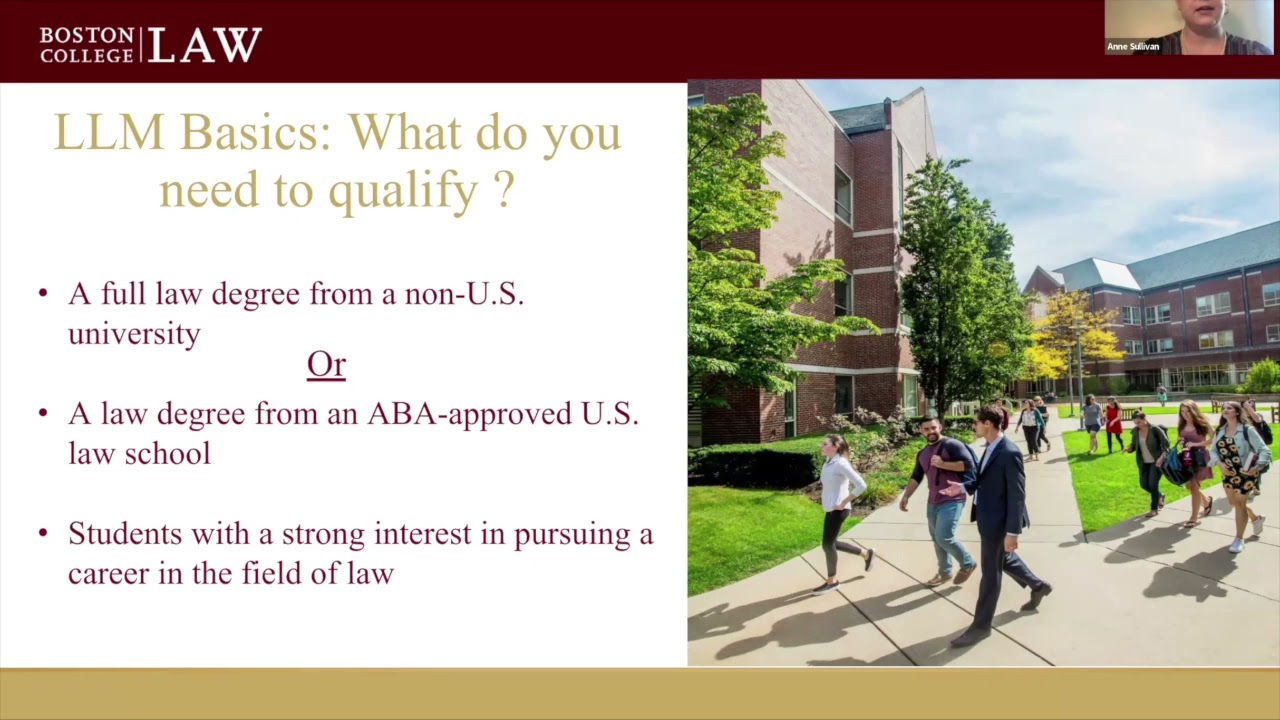 BOSTON COLLEGE LAW

Anne Sullivan

LLM Basics: What do you need to qualify ?

• A full law degree from a non-U.S. university

Or

• A law degree from an ABA-approved U.S. law school

• Students with a strong interest in pursuing a career in the field of law